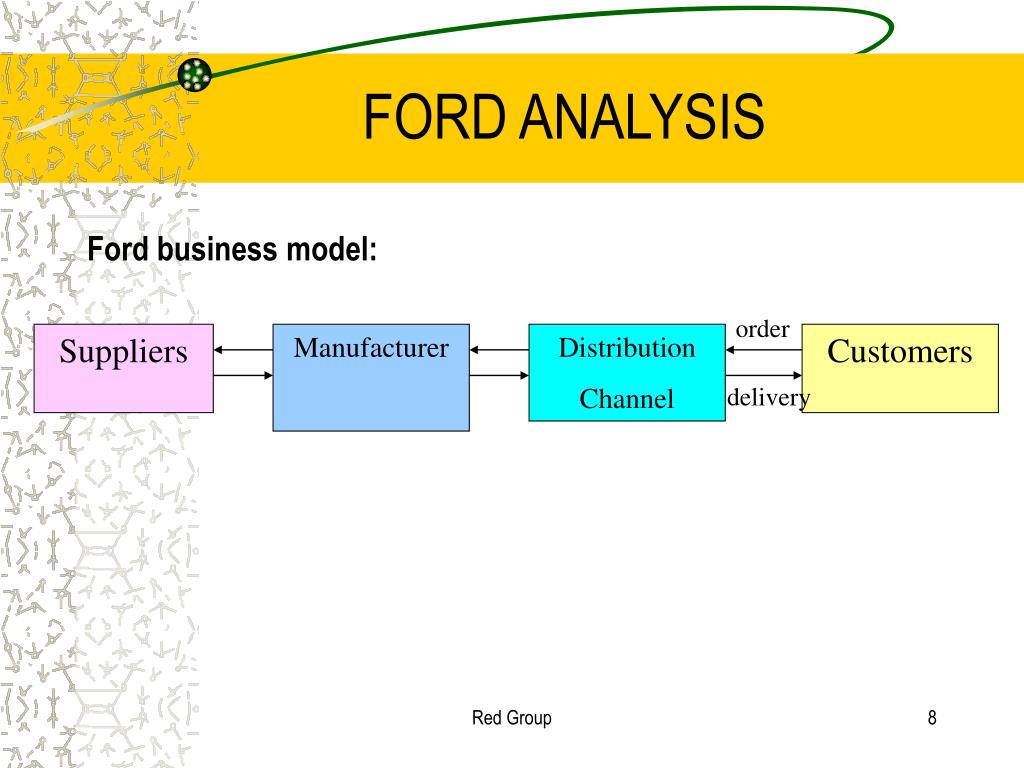 FORD ANALYSIS

Ford business model:

Suppliers

Manufacturer

Distribution Channel

order

delivery

Customers

Red Group

8